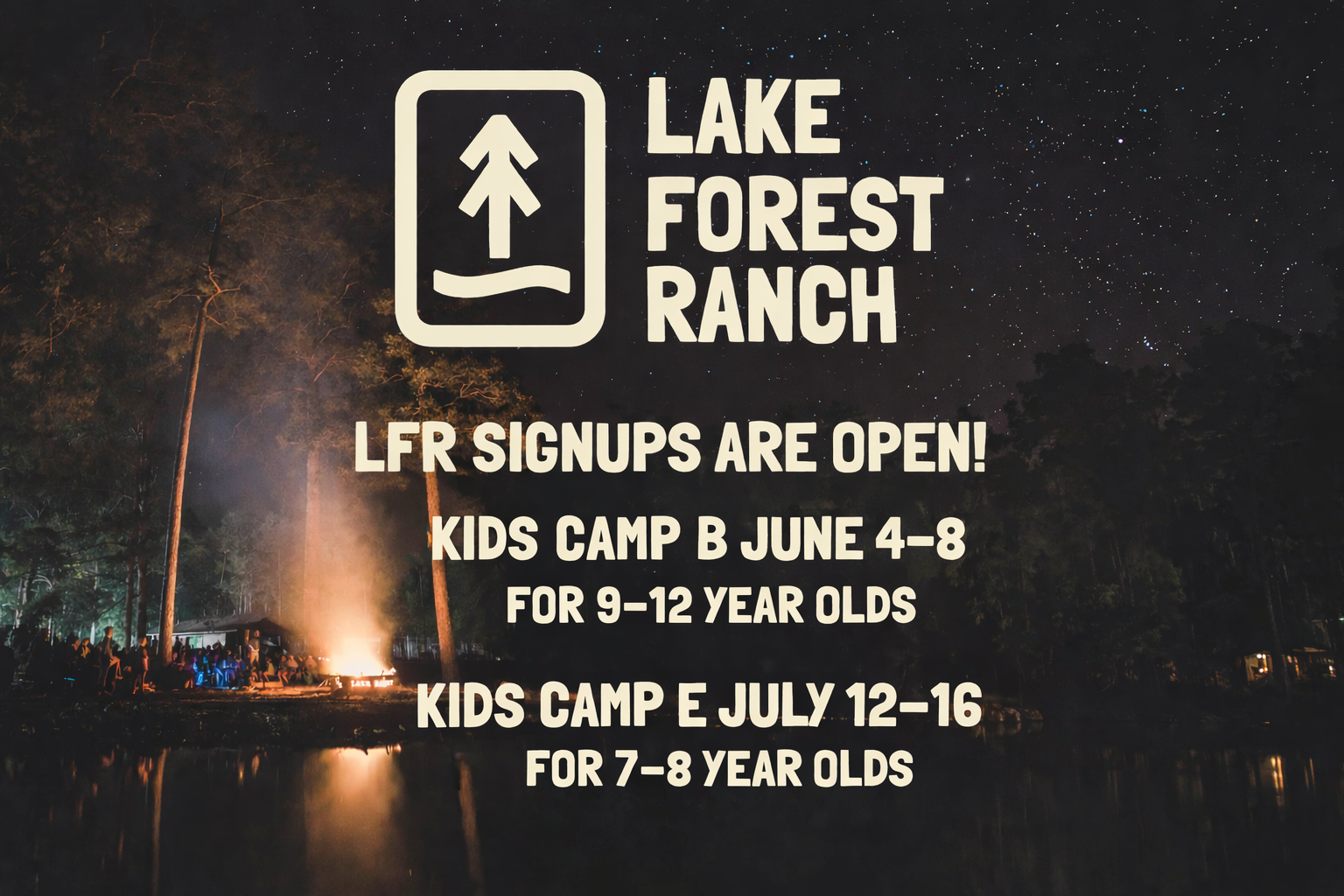 LAKE FOREST RANCH

LFR SIGNUPS ARE OPEN!

KIDS CAMP B JUNE 4-8
FOR 9-12 YEAR OLDS

KIDS CAMP E JULY 12-16
FOR 7-8 YEAR OLDS